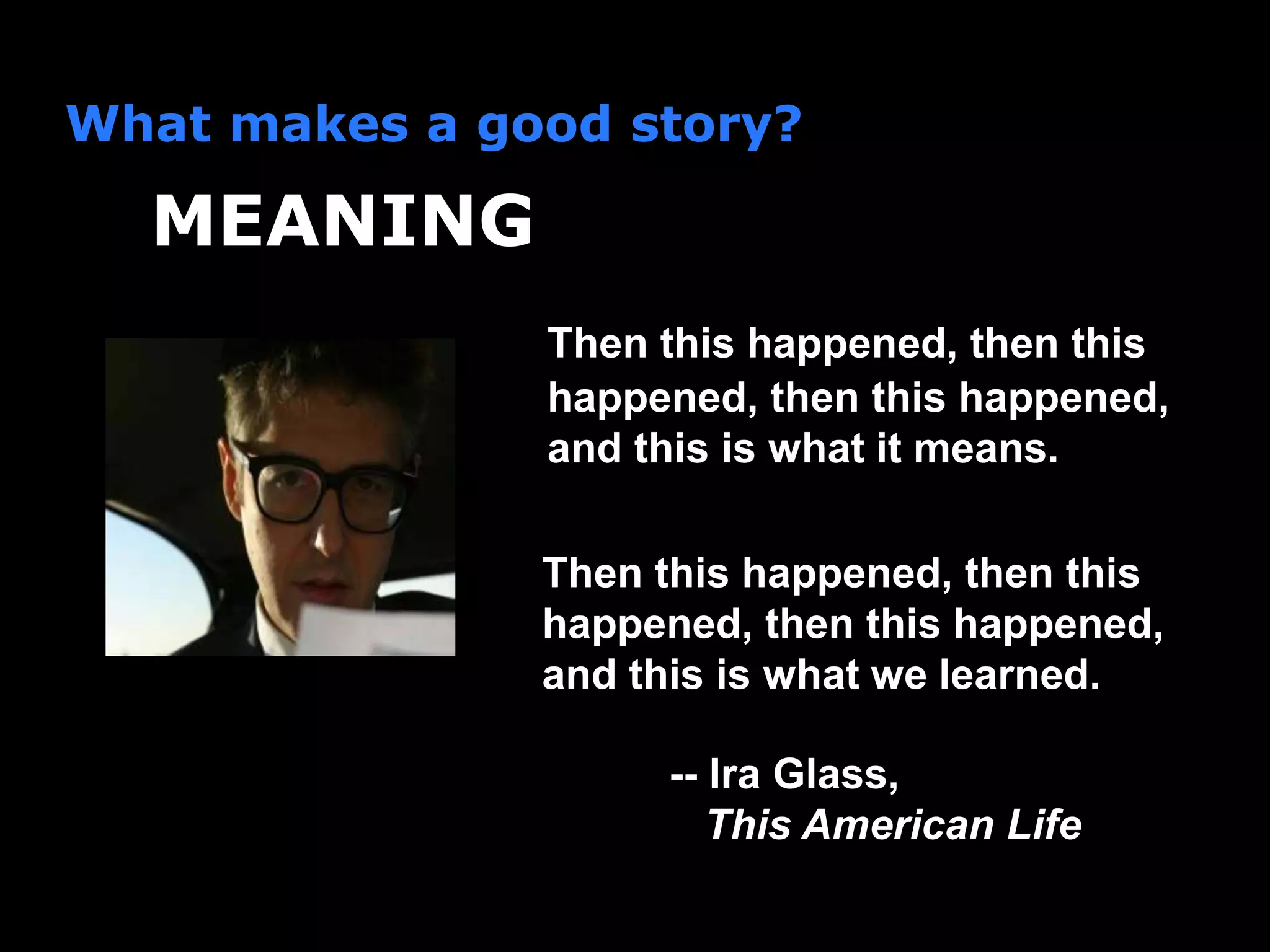 What makes a good story?

MEANING

Then this happened, then this happened, then this happened, and this is what it means.

Then this happened, then this happened, then this happened, and this is what we learned.

-- Ira Glass,
This American Life